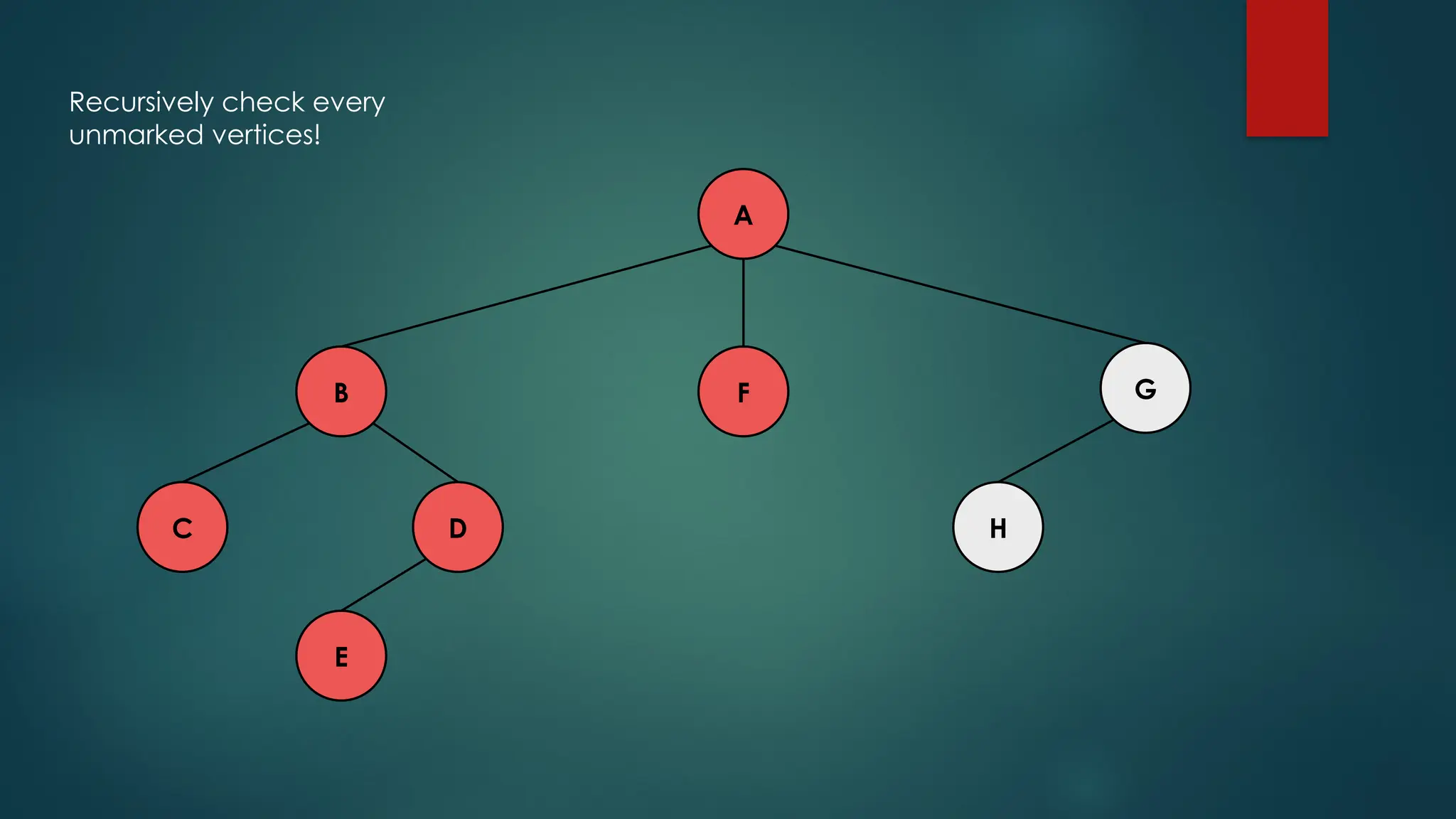 Recursively check every unmarked vertices!

A

B

F

G

C

D

H

E